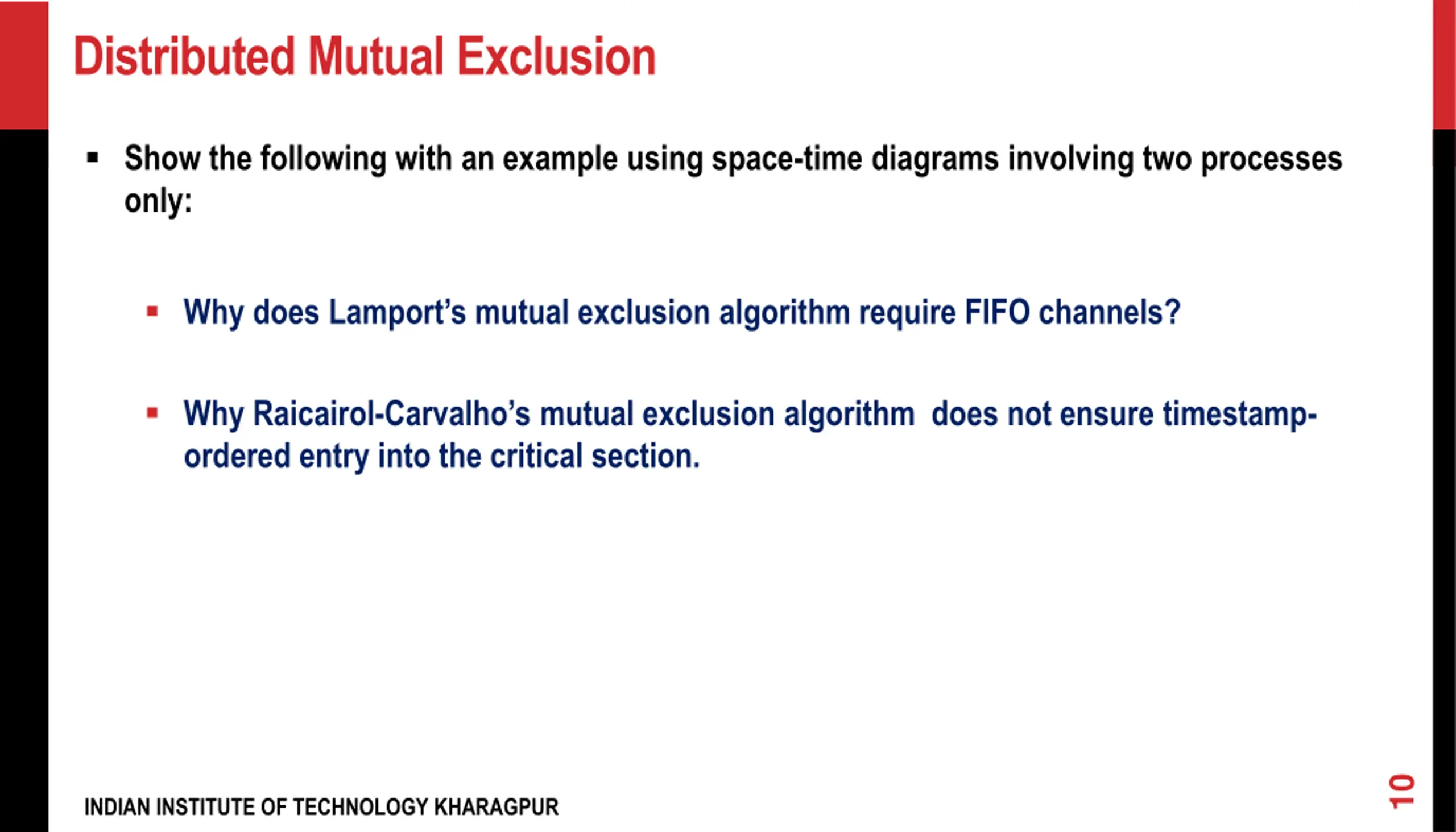 Distributed Mutual Exclusion

▪ Show the following with an example using space-time diagrams involving two processes only:

▪ Why does Lamport's mutual exclusion algorithm require FIFO channels?

▪ Why Raicairol-Carvalho's mutual exclusion algorithm does not ensure timestamp-ordered entry into the critical section.

INDIAN INSTITUTE OF TECHNOLOGY KHARAGPUR

10